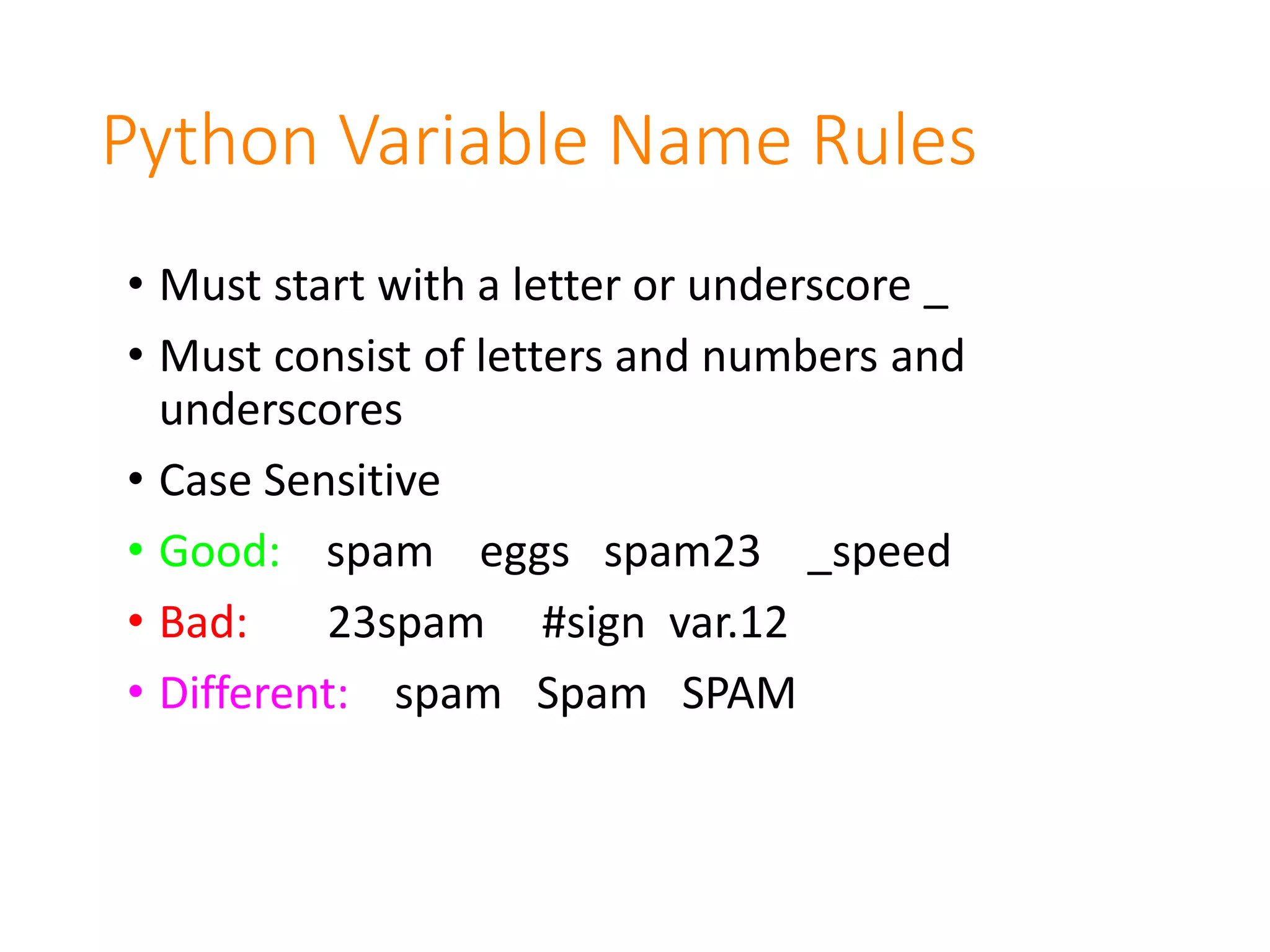 Python Variable Name Rules

• Must start with a letter or underscore _
• Must consist of letters and numbers and underscores
• Case Sensitive
• Good: spam eggs spam23 _speed
• Bad: 23spam #sign var.12
• Different: spam Spam SPAM